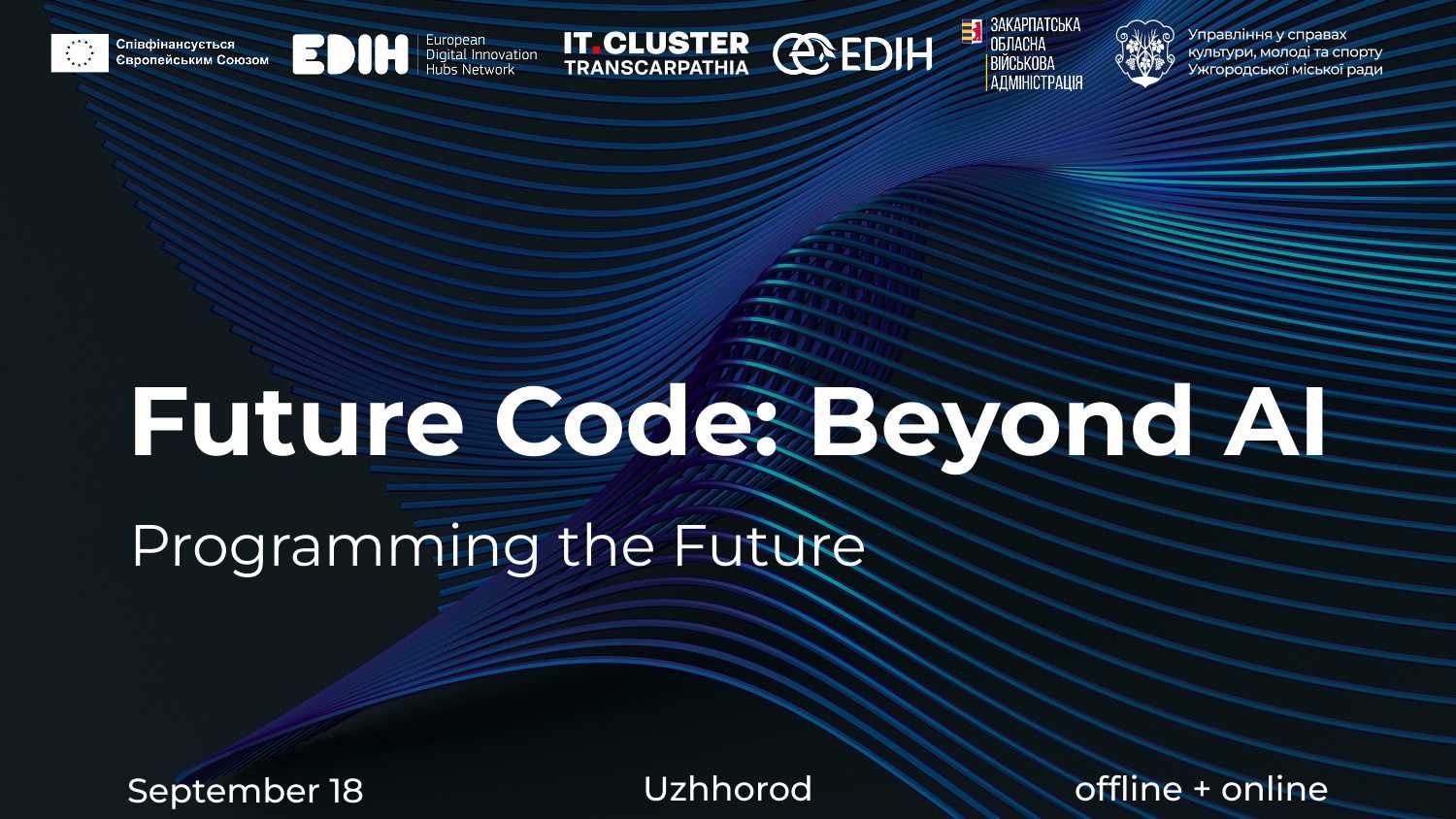 Співфінансується Європейським Союзом

EDIH European Digital Innovation Hubs Network

IT.CLUSTER TRANSCARPATHIA

EDIH

ЗАКАРПАТСЬКА ОБЛАСНА ВІЙСЬКОВА АДМІНІСТРАЦІЯ

Управління у справах культури, молоді та спорту Ужгородської міської ради

Future Code: Beyond AI

Programming the Future

September 18

Uzhhorod

offline + online